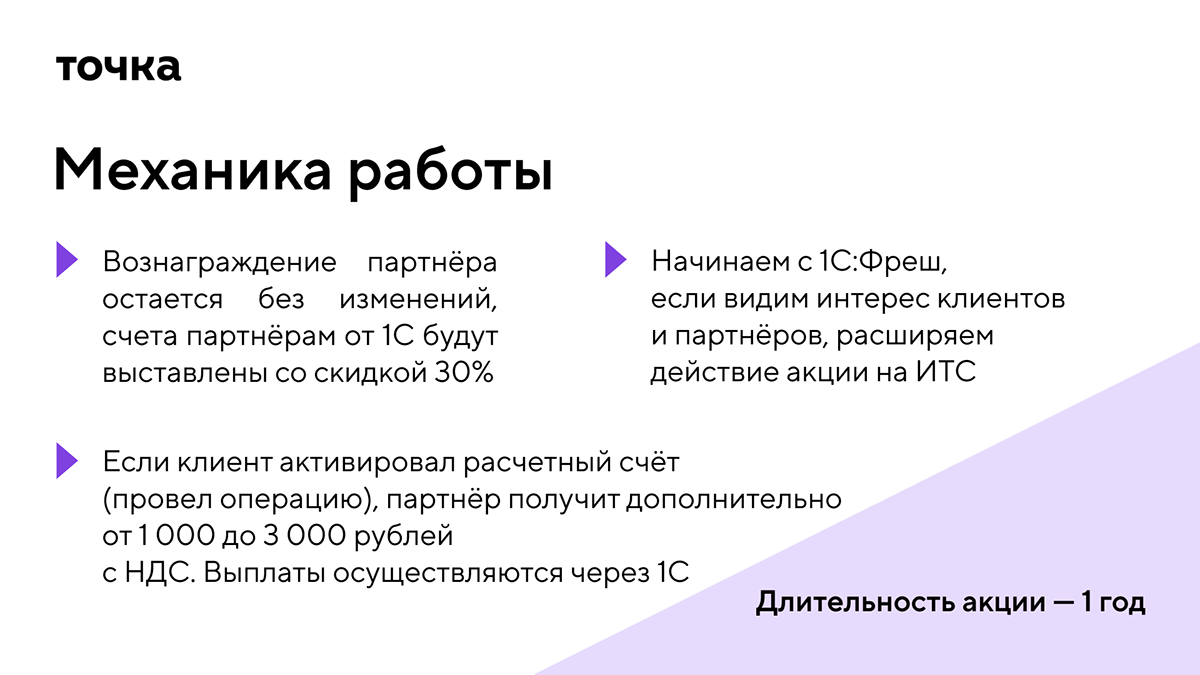 точка

Механика работы

Вознаграждение партнёра остается без изменений, счета партнёрам от 1С будут выставлены со скидкой 30%

Начинаем с 1С:Фреш, если видим интерес клиентов и партнёров, расширяем действие акции на ИТС

Если клиент активировал расчетный счёт (провел операцию), партнёр получит дополнительно от 1 000 до 3 000 рублей с НДС. Выплаты осуществляются через 1С

Длительность акции — 1 год